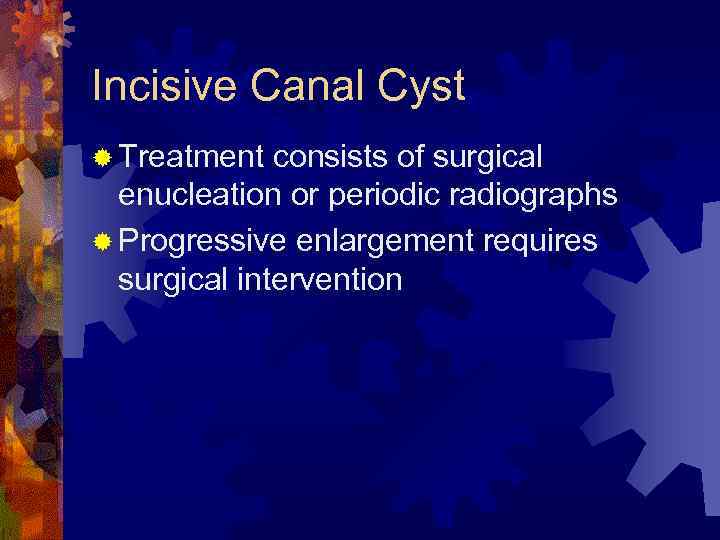 Incisive Canal Cyst

Treatment consists of surgical enucleation or periodic radiographs

Progressive enlargement requires surgical intervention